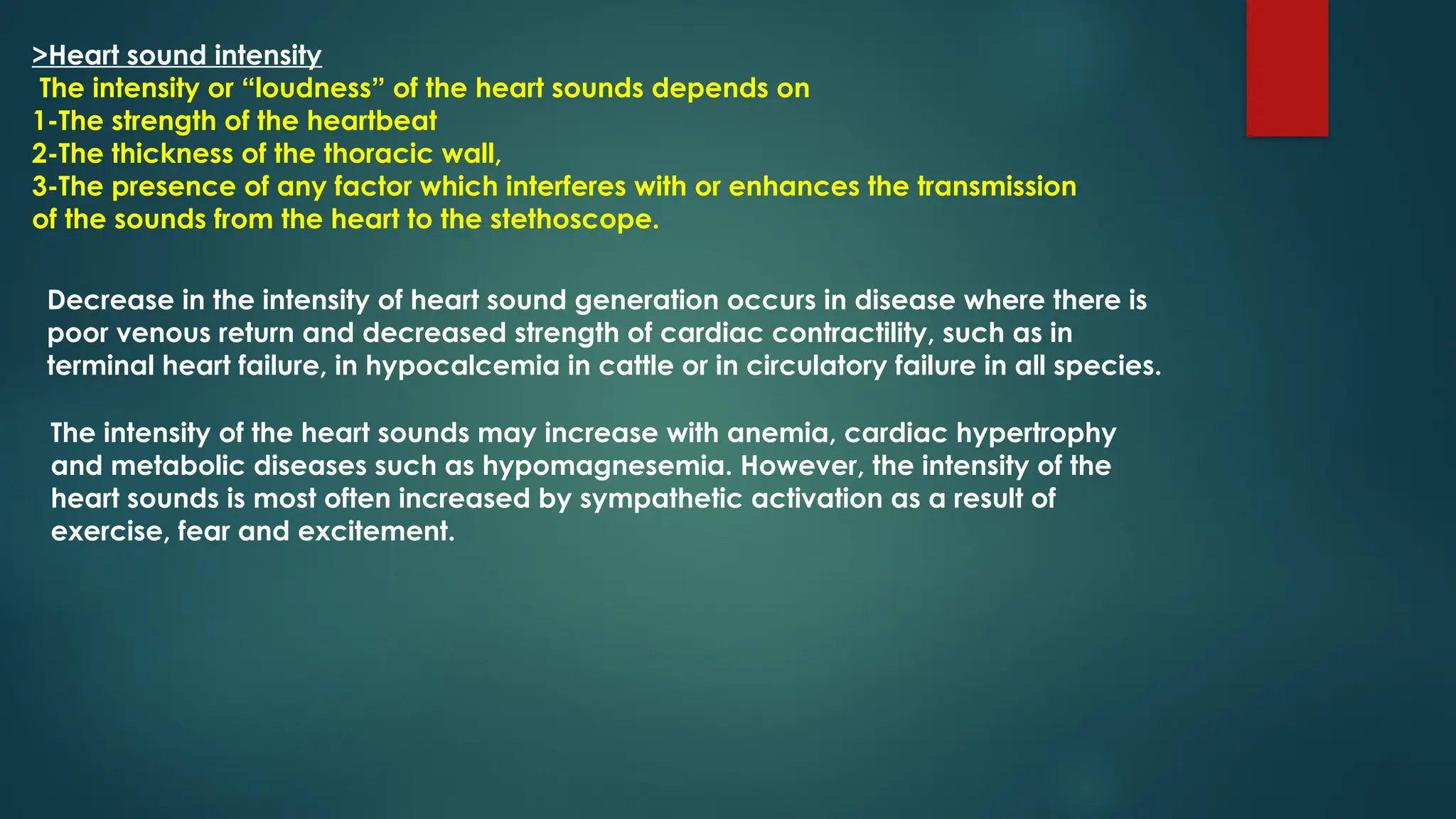 >Heart sound intensity
The intensity or “loudness” of the heart sounds depends on
1-The strength of the heartbeat
2-The thickness of the thoracic wall,
3-The presence of any factor which interferes with or enhances the transmission of the sounds from the heart to the stethoscope.

Decrease in the intensity of heart sound generation occurs in disease where there is poor venous return and decreased strength of cardiac contractility, such as in terminal heart failure, in hypocalcemia in cattle or in circulatory failure in all species.

The intensity of the heart sounds may increase with anemia, cardiac hypertrophy and metabolic diseases such as hypomagnesemia. However, the intensity of the heart sounds is most often increased by sympathetic activation as a result of exercise, fear and excitement.